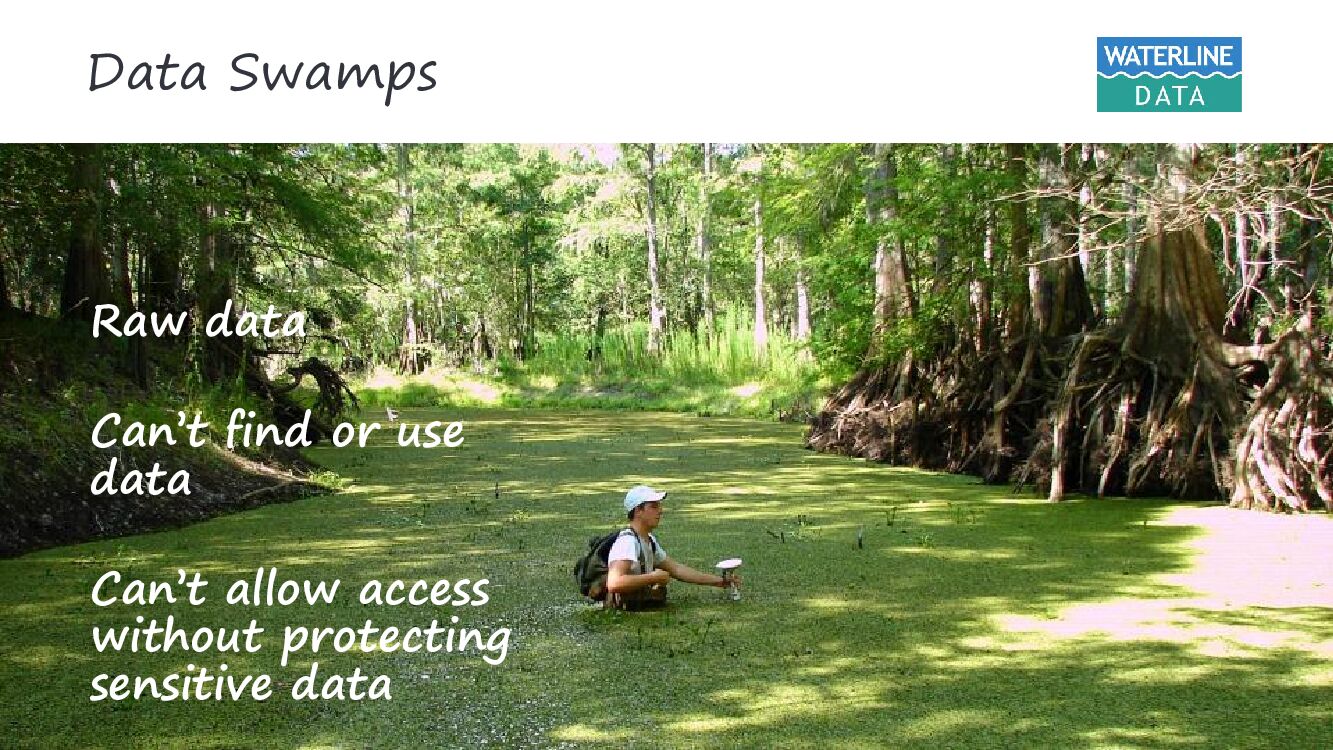 Data Swamps

WATERLINE DATA

Raw data

Can't find or use data

Can't allow access without protecting sensitive data